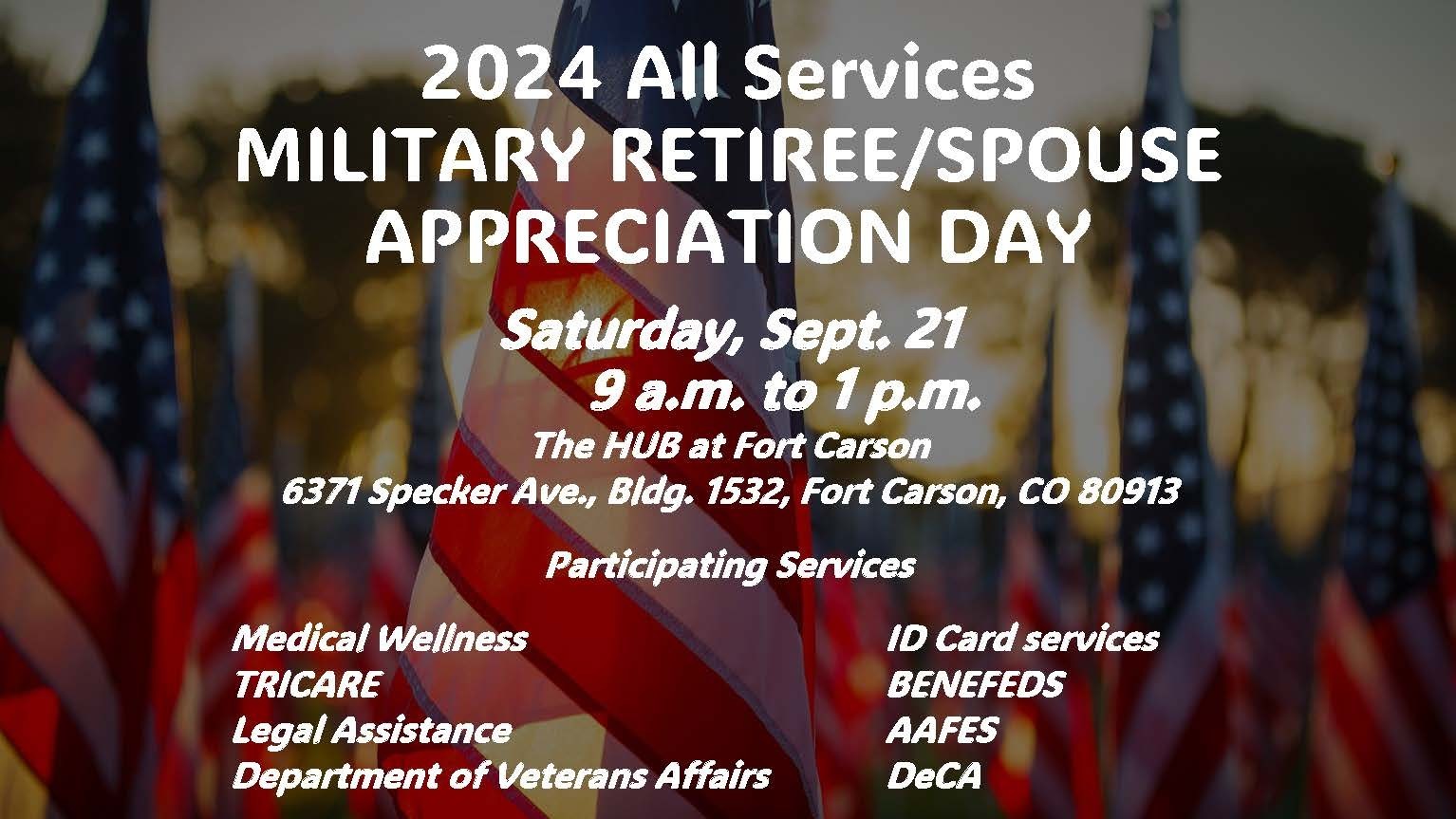 2024 All Services
MILITARY RETIREE/SPOUSE
APPRECIATION DAY

Saturday, Sept. 21
9 a.m. to 1 p.m.
The HUB at Fort Carson
6371 Specker Ave., Bldg. 1532, Fort Carson, CO 80913

Participating Services

Medical Wellness
TRICARE
Legal Assistance
Department of Veterans Affairs

ID Card services
BENEFEDS
AAFES
DeCA